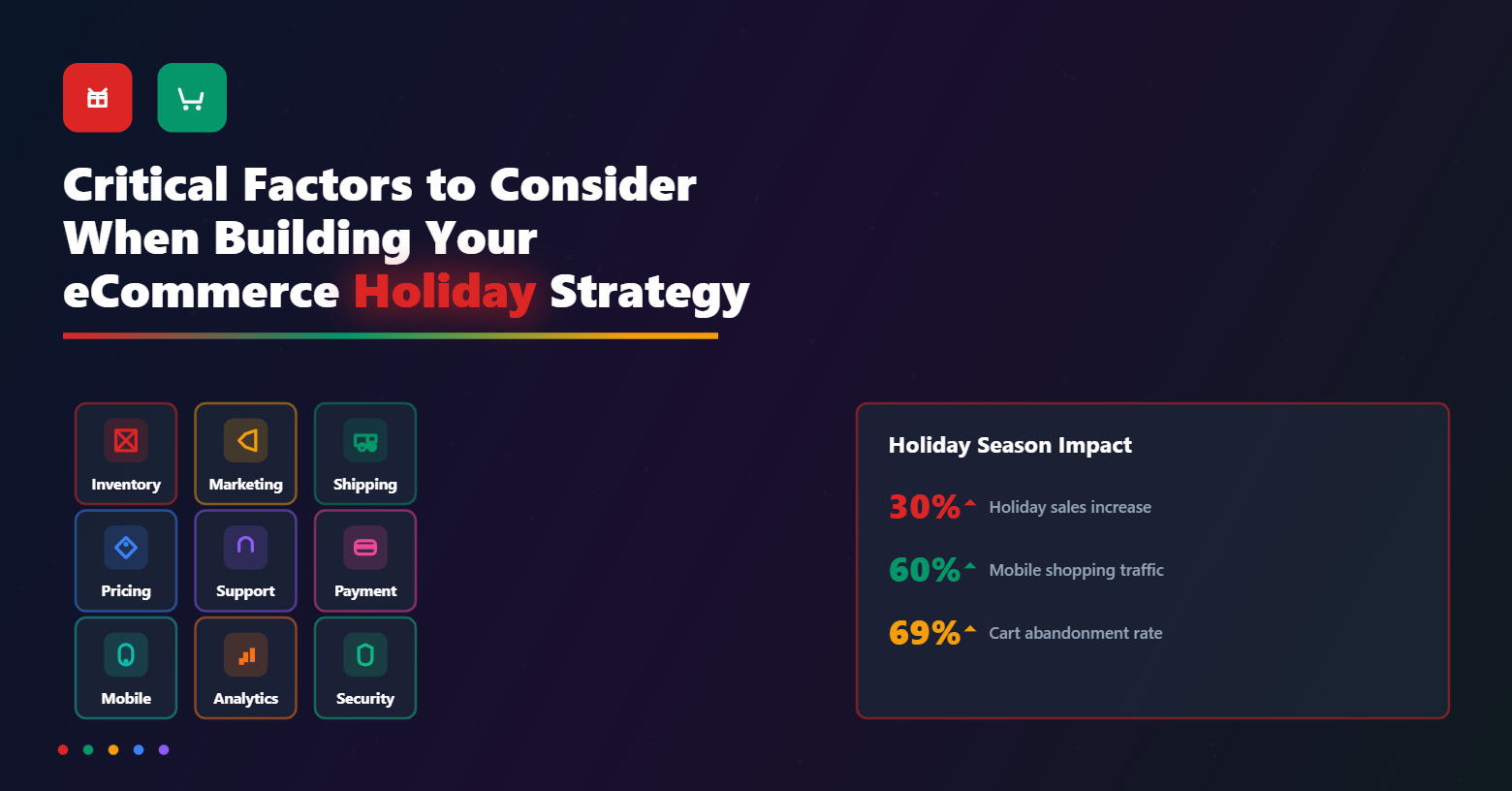 Critical Factors to Consider When Building Your eCommerce Holiday Strategy

Inventory
Marketing
Shipping
Pricing
Support
Payment
Mobile
Analytics
Security

Holiday Season Impact

30% Holiday sales increase

60% Mobile shopping traffic

69% Cart abandonment rate